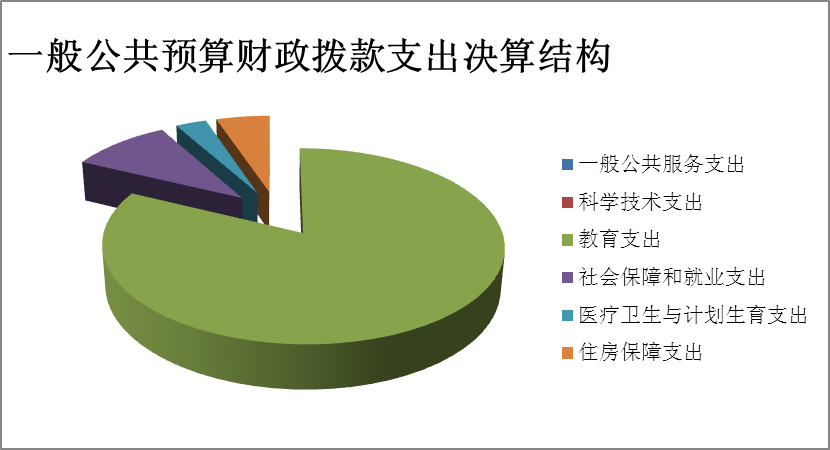 一般公共预算财政拨款支出决算结构

一般公共服务支出
科学技术支出
教育支出
社会保障和就业支出
医疗卫生与计划生育支出
住房保障支出